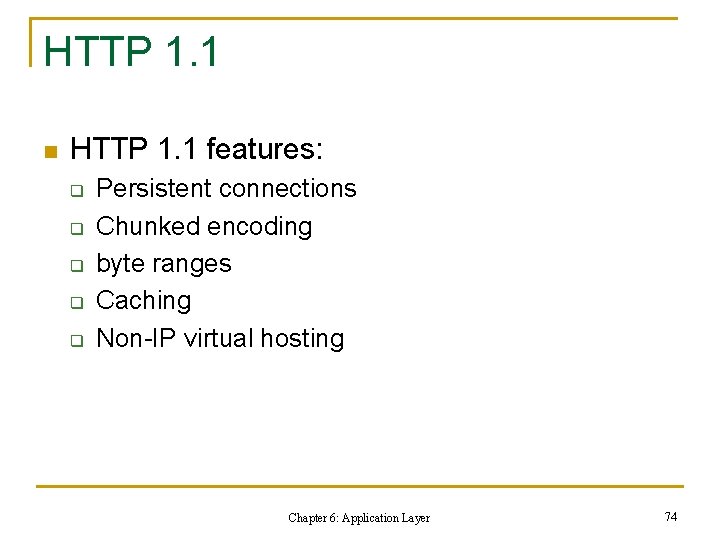 HTTP 1.1

HTTP 1.1 features:
Persistent connections
Chunked encoding
byte ranges
Caching
Non-IP virtual hosting

Chapter 6: Application Layer

74